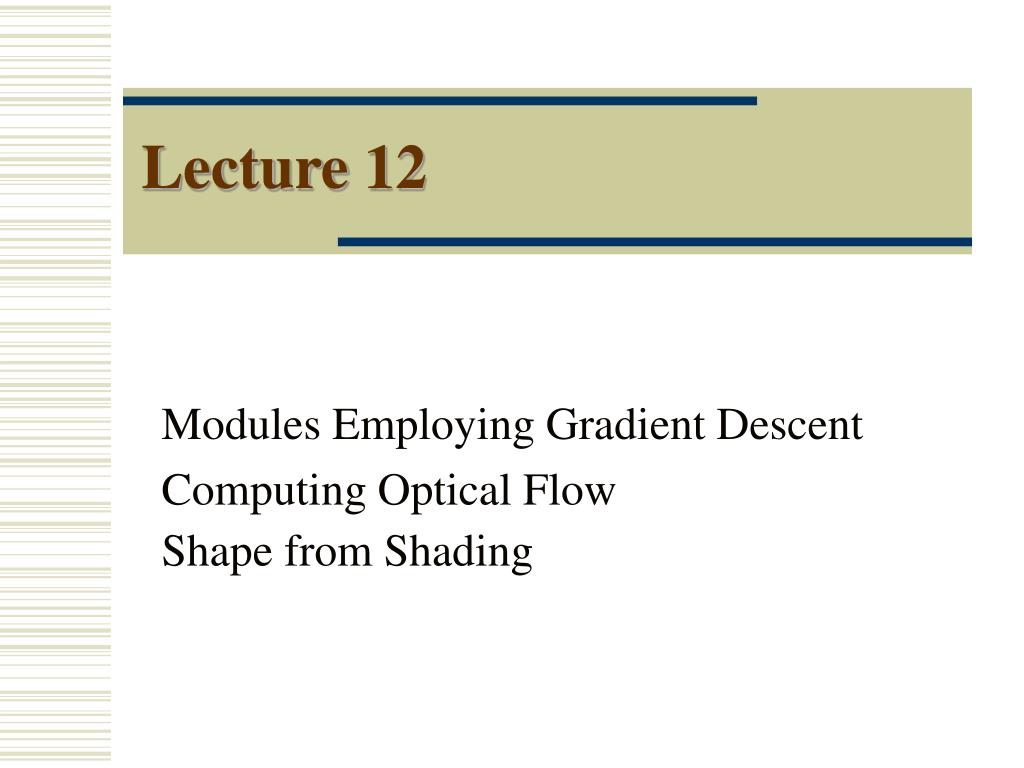 Lecture 12

Modules Employing Gradient Descent
Computing Optical Flow
Shape from Shading